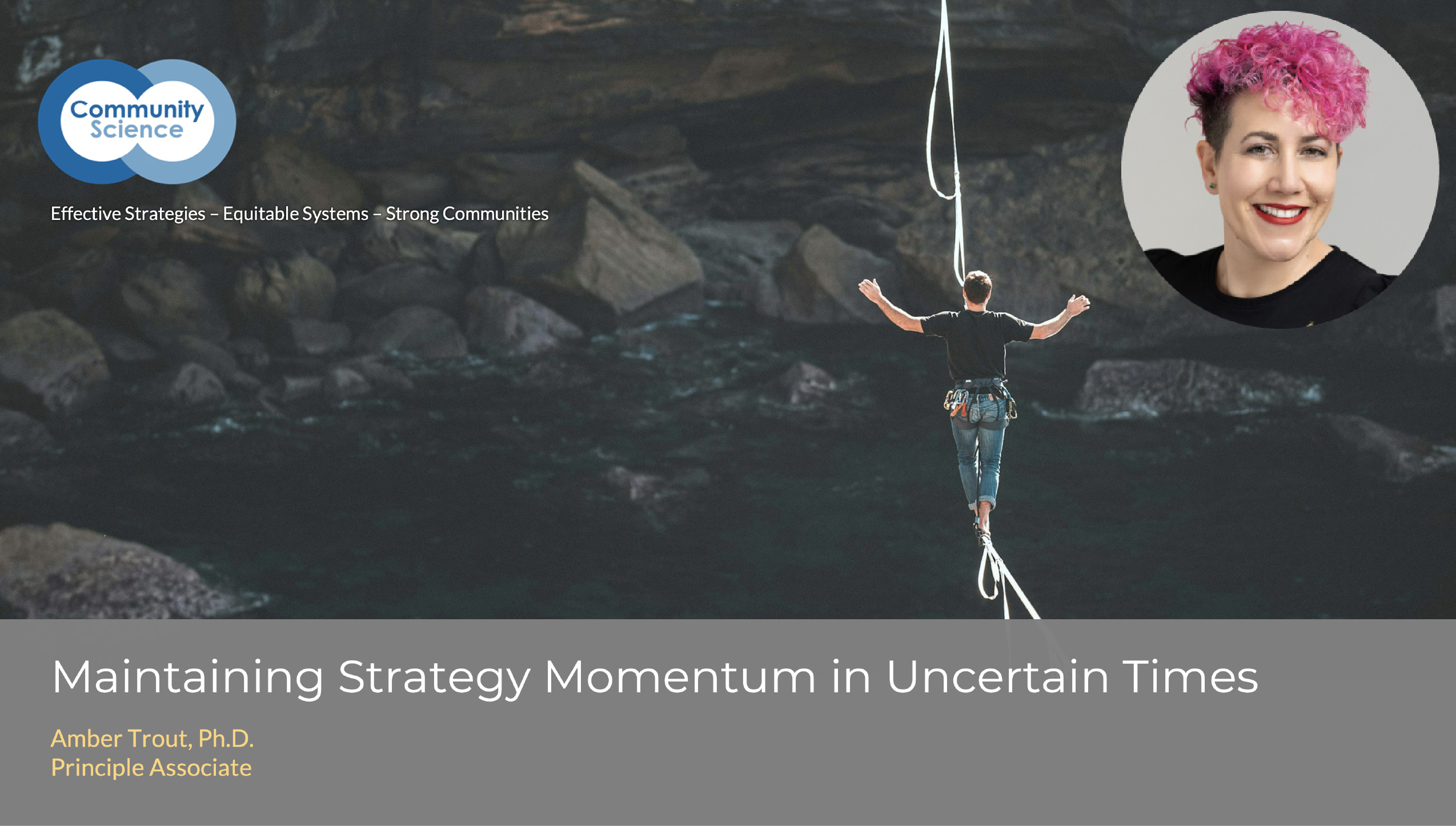 Community Science

Effective Strategies – Equitable Systems – Strong Communities

Maintaining Strategy Momentum in Uncertain Times

Amber Trout, Ph.D.
Principle Associate